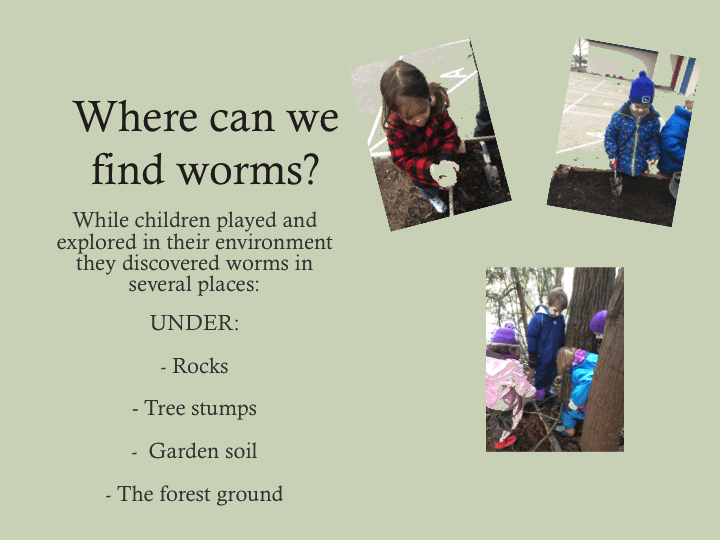 Where can we find worms?

While children played and explored in their environment they discovered worms in several places:

UNDER:

- Rocks

- Tree stumps

- Garden soil

- The forest ground